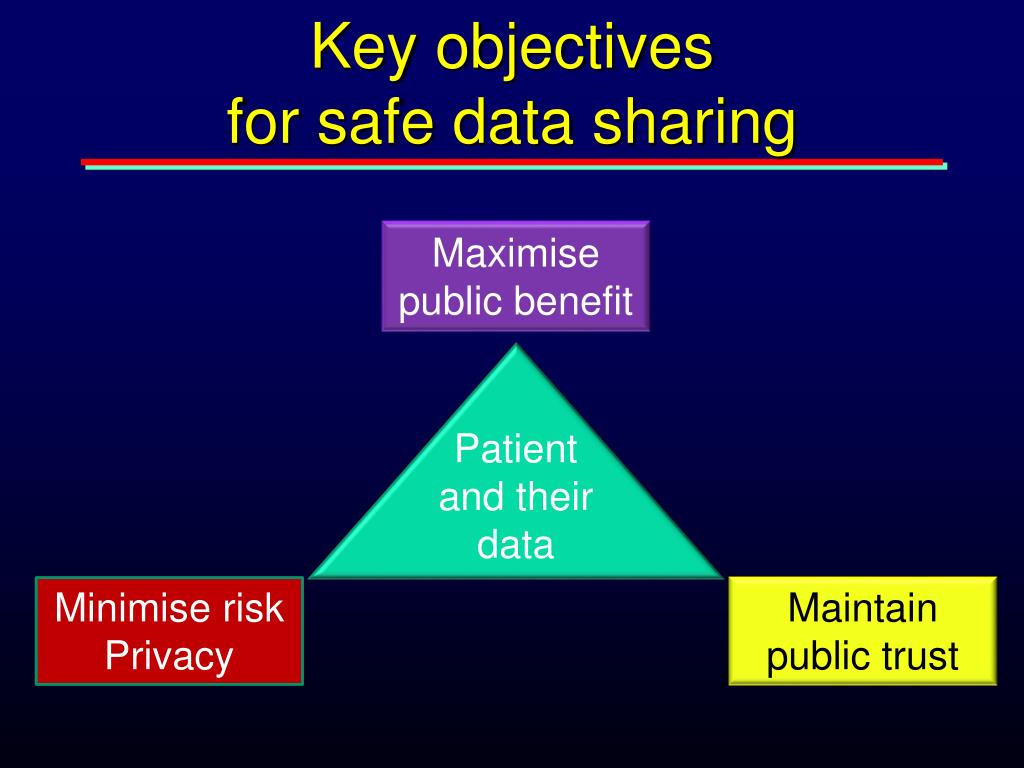 Key objectives
for safe data sharing

Maximise public benefit

Patient and their data

Minimise risk
Privacy

Maintain public trust